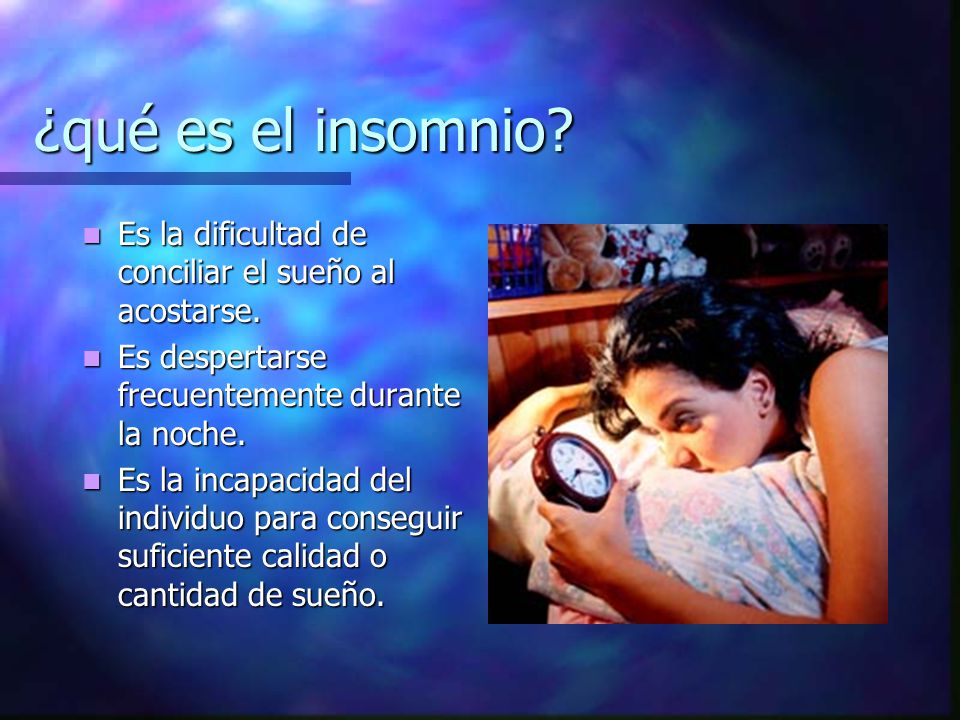 ¿qué es el insomnio?

- Es la dificultad de conciliar el sueño al acostarse.
- Es despertarse frecuentemente durante la noche.
- Es la incapacidad del individuo para conseguir suficiente calidad o cantidad de sueño.